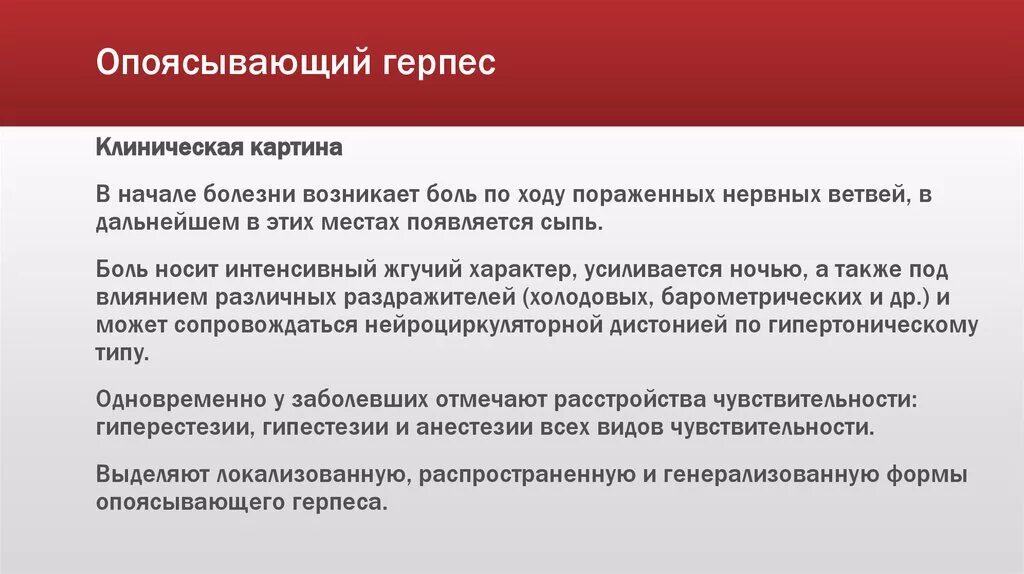 Опоясывающий герпес

Клиническая картина

В начале болезни возникает боль по ходу пораженных нервных ветвей, в дальнейшем в этих местах появляется сыпь.

Боль носит интенсивный жгучий характер, усиливается ночью, а также под влиянием различных раздражителей (холодовых, барометрических и др.) и может сопровождаться нейроциркуляторной дистонией по гипертоническому типу.

Одновременно у заболевших отмечают расстройства чувствительности: гиперестезии, гипестезии и анестезии всех видов чувствительности.

Выделяют локализованную, распространенную и генерализованную формы опоясывающего герпеса.